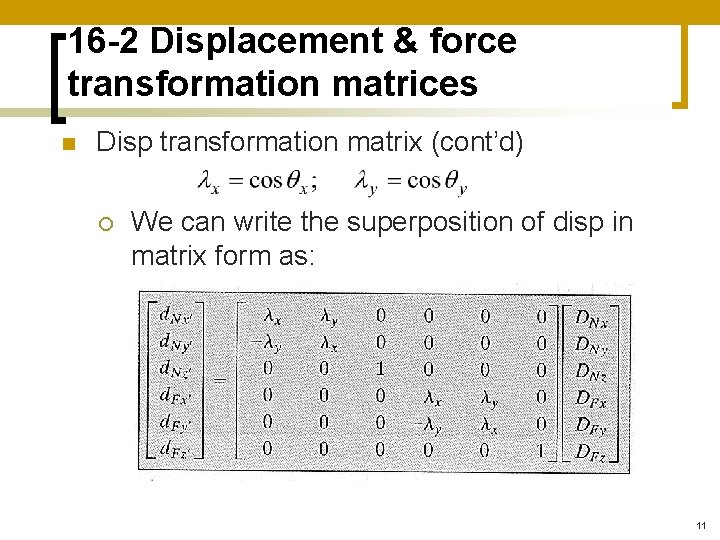 16-2 Displacement & force transformation matrices

Disp transformation matrix (cont'd)

$\lambda_x = \cos\theta_x; \quad \lambda_y = \cos\theta_y$

We can write the superposition of disp in matrix form as:

$\begin{bmatrix} d_{Nx'} \\ d_{Ny'} \\ d_{Nz'} \\ d_{Fx'} \\ d_{Fy'} \\ d_{Fz'} \end{bmatrix} = \begin{bmatrix} \lambda_x & \lambda_y & 0 & 0 & 0 & 0 \\ -\lambda_y & \lambda_x & 0 & 0 & 0 & 0 \\ 0 & 0 & 1 & 0 & 0 & 0 \\ 0 & 0 & 0 & \lambda_x & \lambda_y & 0 \\ 0 & 0 & 0 & -\lambda_y & \lambda_x & 0 \\ 0 & 0 & 0 & 0 & 0 & 1 \end{bmatrix} \begin{bmatrix} D_{Nx} \\ D_{Ny} \\ D_{Nz} \\ D_{Fx} \\ D_{Fy} \\ D_{Fz} \end{bmatrix}$

11